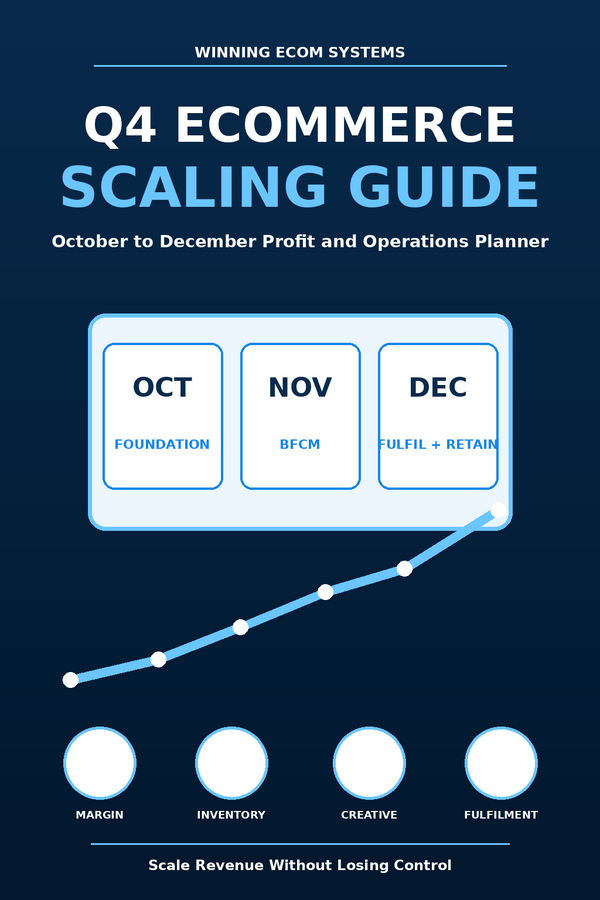 WINNING ECOM SYSTEMS

Q4 ECOMMERCE
SCALING GUIDE

October to December Profit and Operations Planner

OCT
FOUNDATION

NOV
BFCM

DEC
FULFIL + RETAIN

MARGIN

INVENTORY

CREATIVE

FULFILMENT

Scale Revenue Without Losing Control